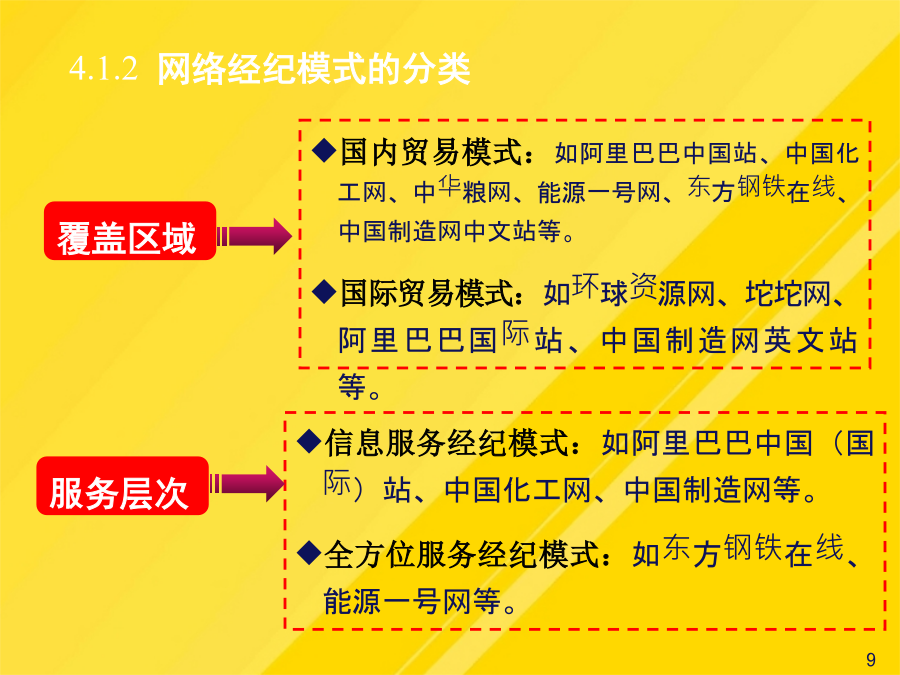 4.1.2 网络经纪模式的分类

覆盖区域

◆国内贸易模式：如阿里巴巴中国站、中国化工网、中华粮网、能源一号网、东方钢铁在线、中国制造网中文站等。

◆国际贸易模式：如环球资源网、坨坨网、阿里巴巴国际站、中国制造网英文站等。

服务层次

◆信息服务经纪模式：如阿里巴巴中国（国际）站、中国化工网、中国制造网等。

◆全方位服务经纪模式：如东方钢铁在线、能源一号网等。

9